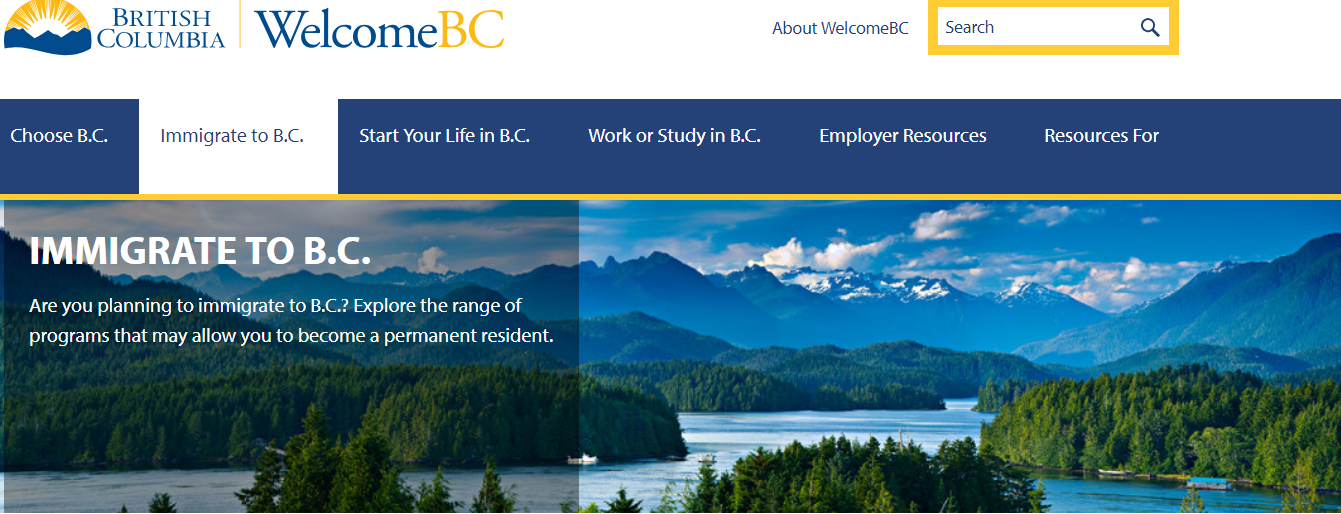 BRITISH COLUMBIA WelcomeBC

About WelcomeBC

Search

Choose B.C.

Immigrate to B.C.

Start Your Life in B.C.

Work or Study in B.C.

Employer Resources

Resources For

IMMIGRATE TO B.C.

Are you planning to immigrate to B.C.? Explore the range of programs that may allow you to become a permanent resident.